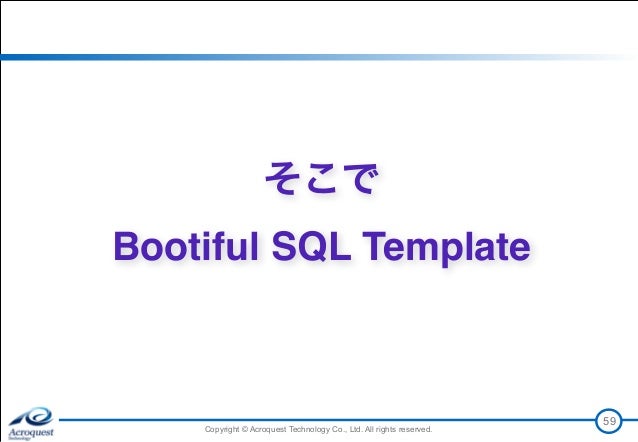 そこで

Bootiful SQL Template

Acroquest Technology

Copyright © Acroquest Technology Co., Ltd. All rights reserved.

59